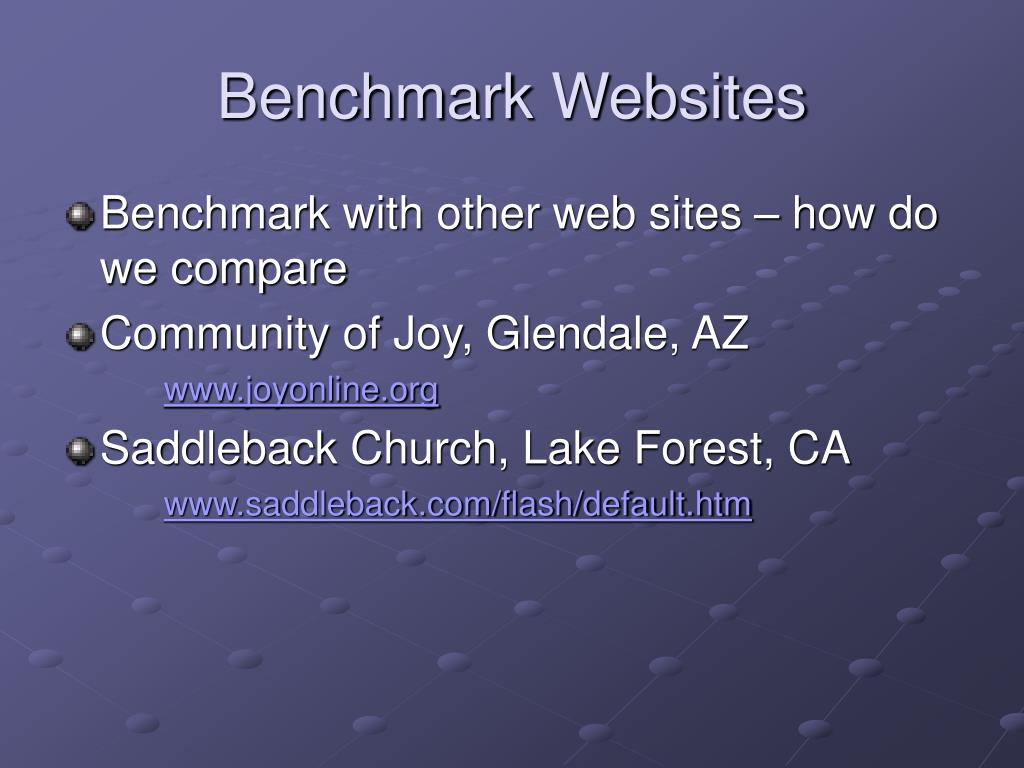 Benchmark Websites

Benchmark with other web sites – how do we compare

Community of Joy, Glendale, AZ

www.joyonline.org

Saddleback Church, Lake Forest, CA

www.saddleback.com/flash/default.htm